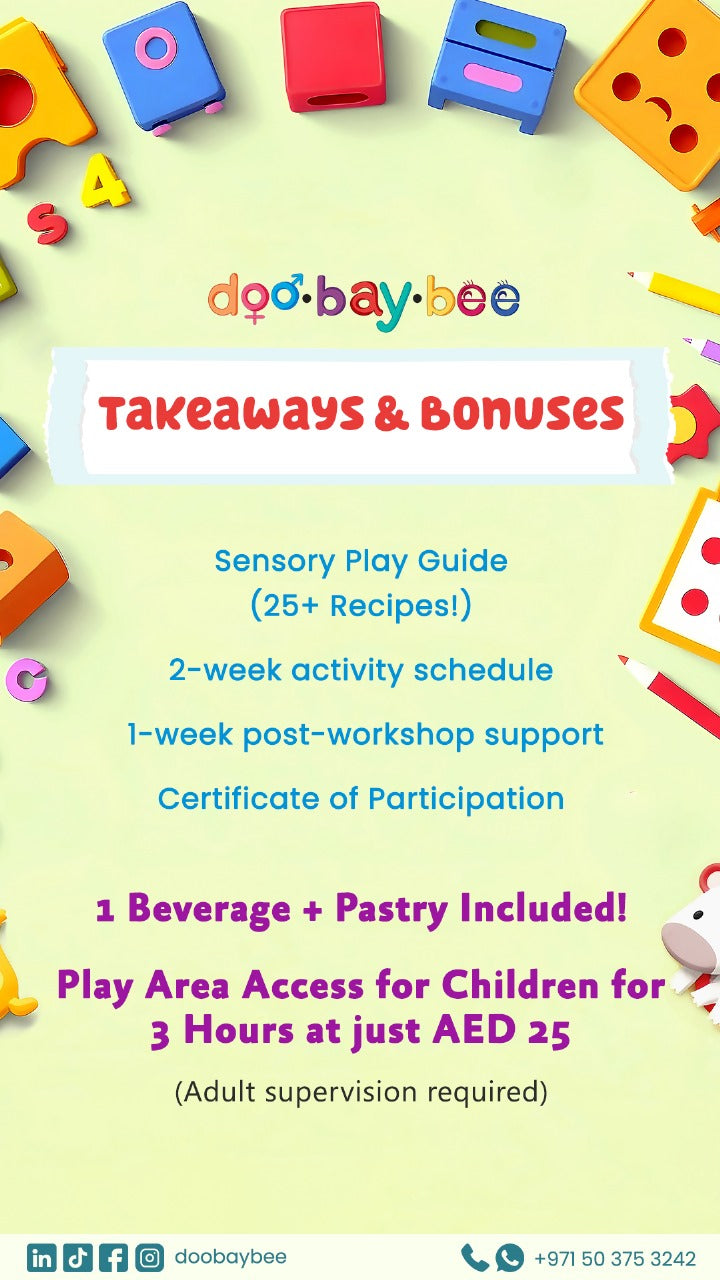 S 4

doo·bay·bee

Takeaways & Bonuses

Sensory Play Guide (25+ Recipes!)

2-week activity schedule

1-week post-workshop support

Certificate of Participation

1 Beverage + Pastry Included!

Play Area Access for Children for 3 Hours at just AED 25

(Adult supervision required)

doobaybee

+971 50 375 3242